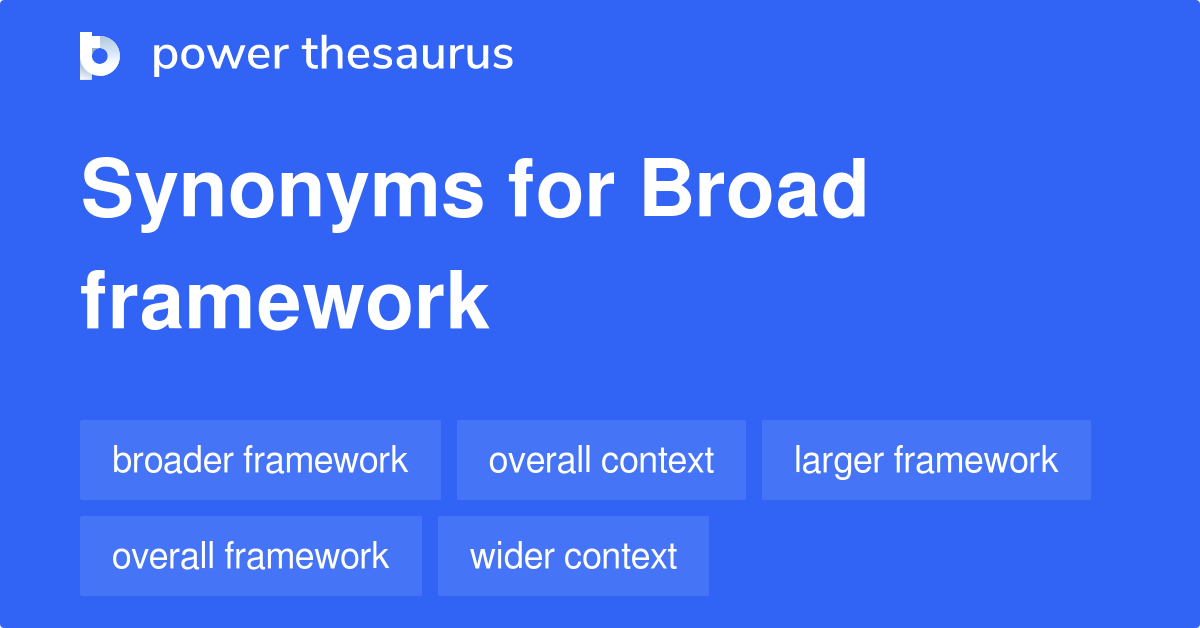 power thesaurus

Synonyms for Broad framework

broader framework
overall context
larger framework
overall framework
wider context